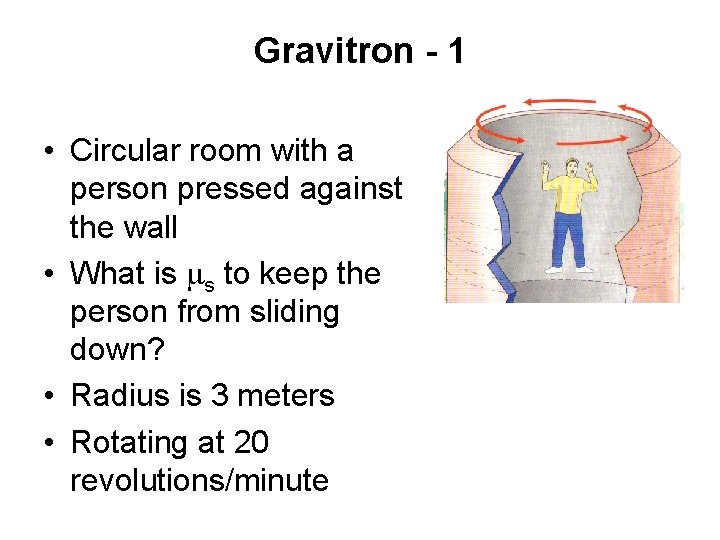 Gravitron - 1

• Circular room with a person pressed against the wall
• What is $\mu_s$ to keep the person from sliding down?
• Radius is 3 meters
• Rotating at 20 revolutions/minute